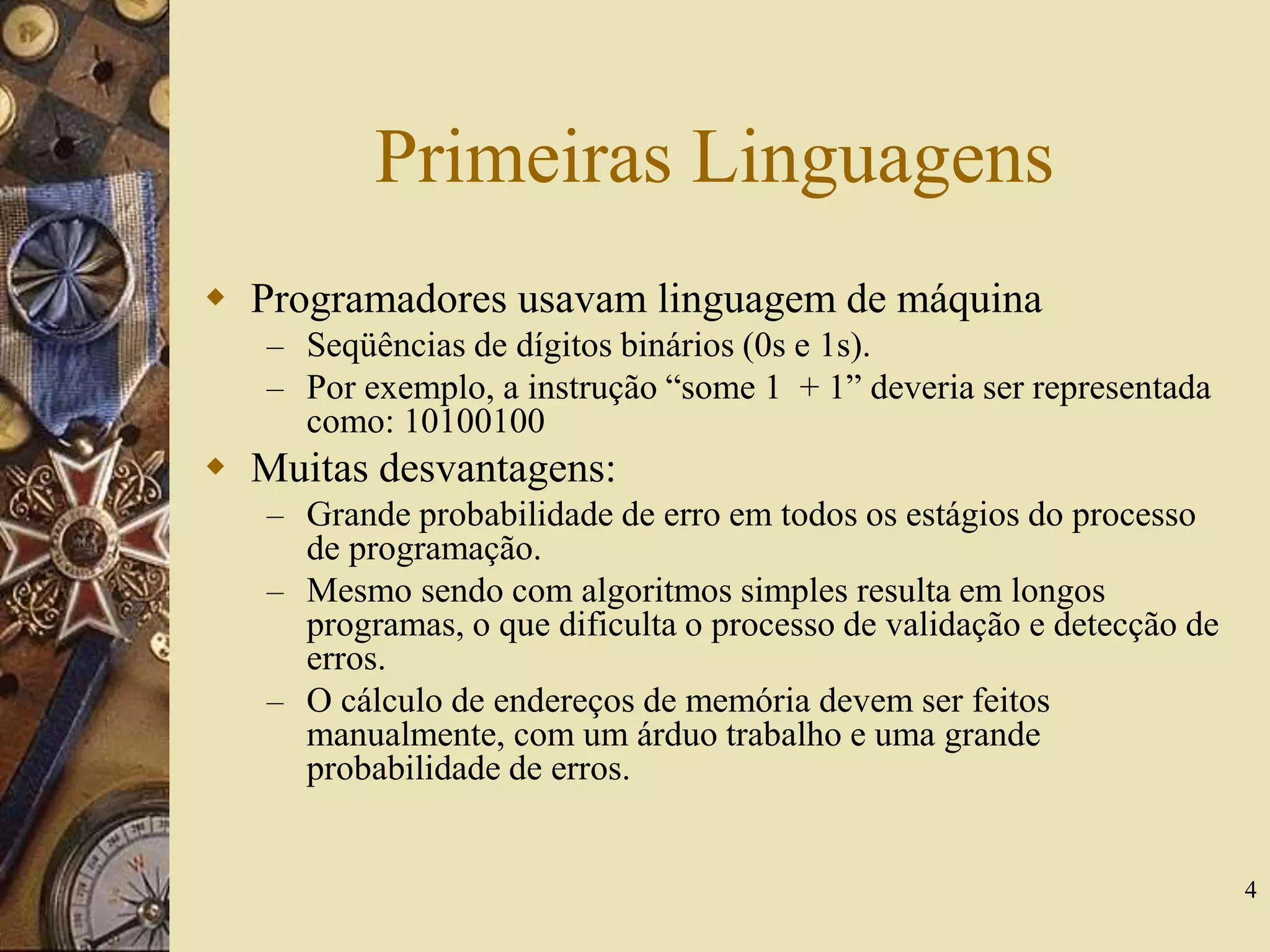 Primeiras Linguagens

◆ Programadores usavam linguagem de máquina
– Seqüências de dígitos binários (0s e 1s).
– Por exemplo, a instrução “some 1 + 1” deveria ser representada como: 10100100

◆ Muitas desvantagens:
– Grande probabilidade de erro em todos os estágios do processo de programação.
– Mesmo sendo com algoritmos simples resulta em longos programas, o que dificulta o processo de validação e detecção de erros.
– O cálculo de endereços de memória devem ser feitos manualmente, com um árduo trabalho e uma grande probabilidade de erros.

4